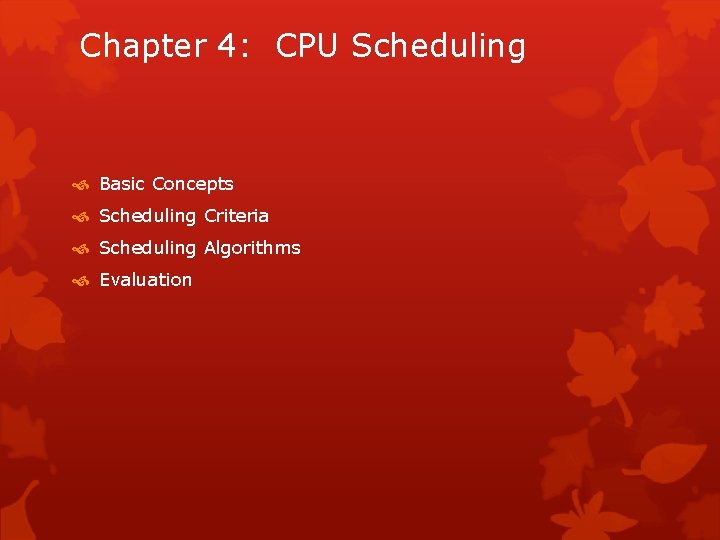 Chapter 4: CPU Scheduling

- Basic Concepts
- Scheduling Criteria
- Scheduling Algorithms
- Evaluation